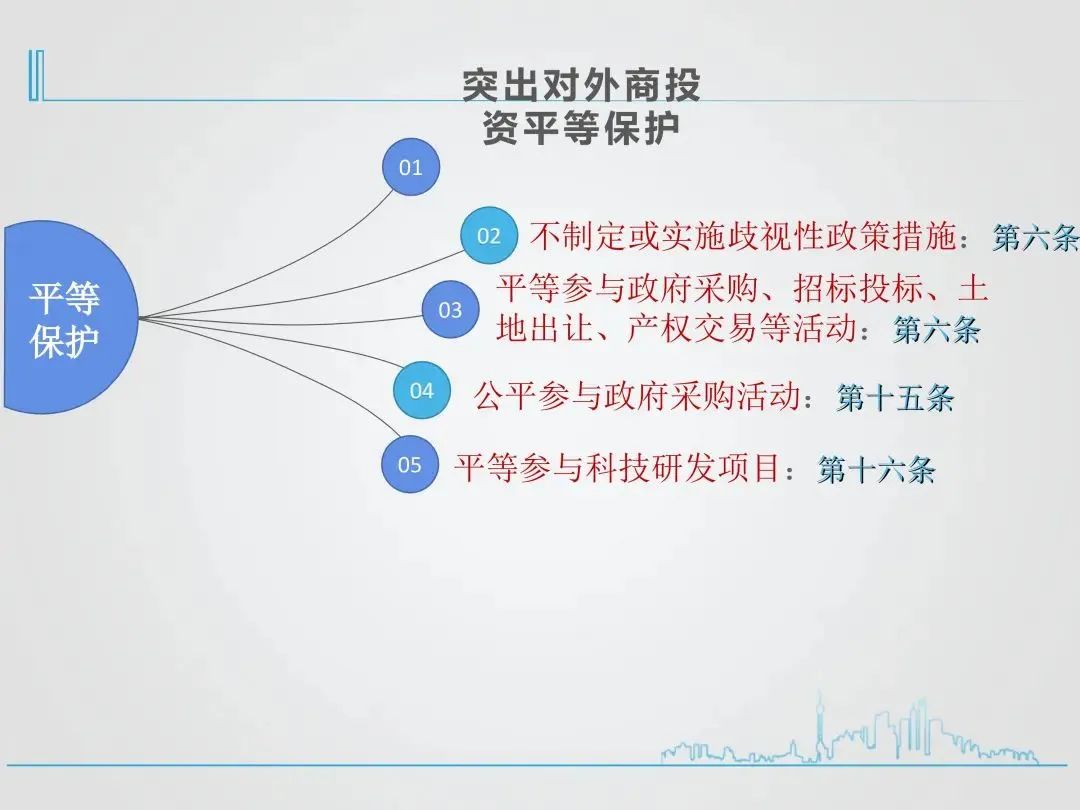 突出对外商投资平等保护

平等保护

01

02 不制定或实施歧视性政策措施：第六条

03 平等参与政府采购、招标投标、土地出让、产权交易等活动：第六条

04 公平参与政府采购活动：第十五条

05 平等参与科技研发项目：第十六条